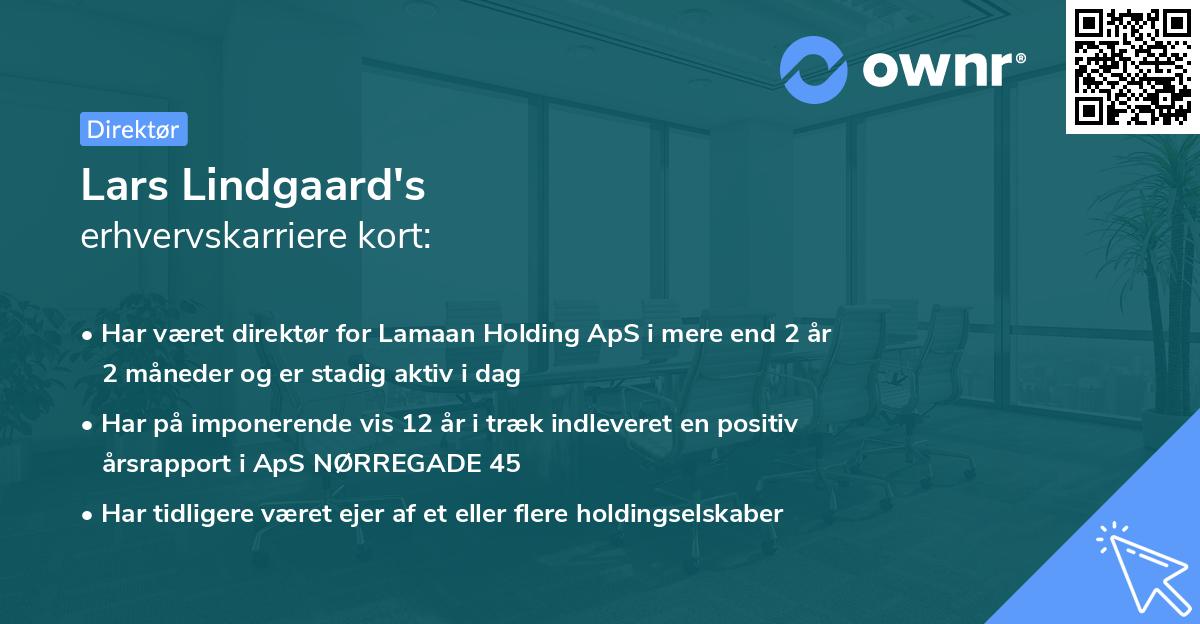 ownr®

Direktør

Lars Lindgaard's
erhvervskarriere kort:

• Har været direktør for Lamaan Holding ApS i mere end 2 år 2 måneder og er stadig aktiv i dag

• Har på imponerende vis 12 år i træk indleveret en positiv årsrapport i ApS NØRREGADE 45

• Har tidligere været ejer af et eller flere holdingselskaber